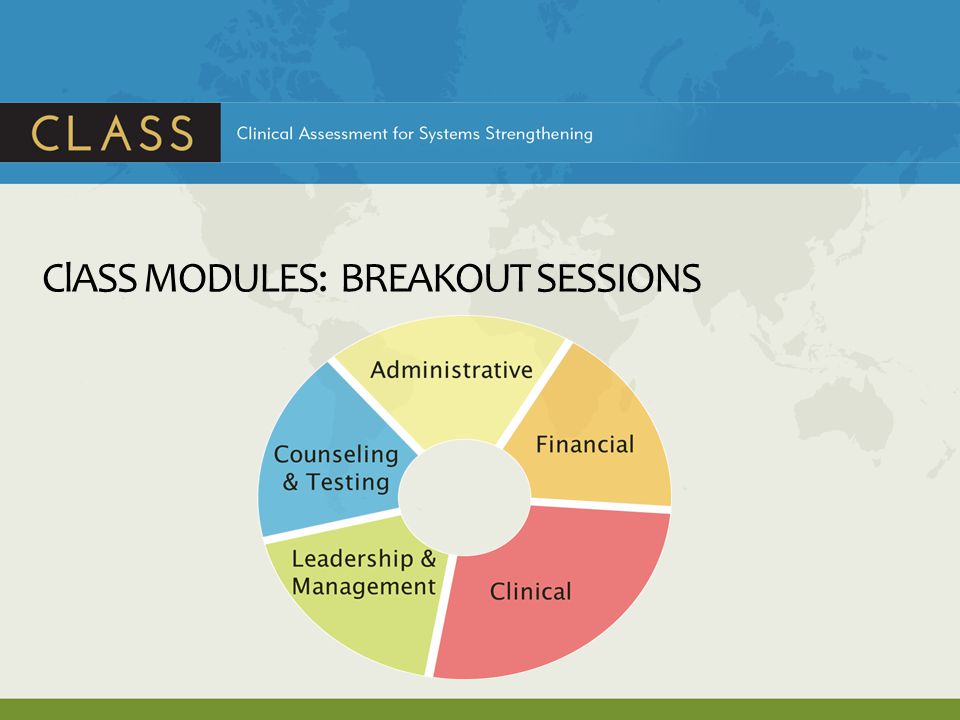 CLASS Clinical Assessment for Systems Strengthening

ClASS MODULES: BREAKOUT SESSIONS

Administrative
Financial
Clinical
Leadership & Management
Counseling & Testing